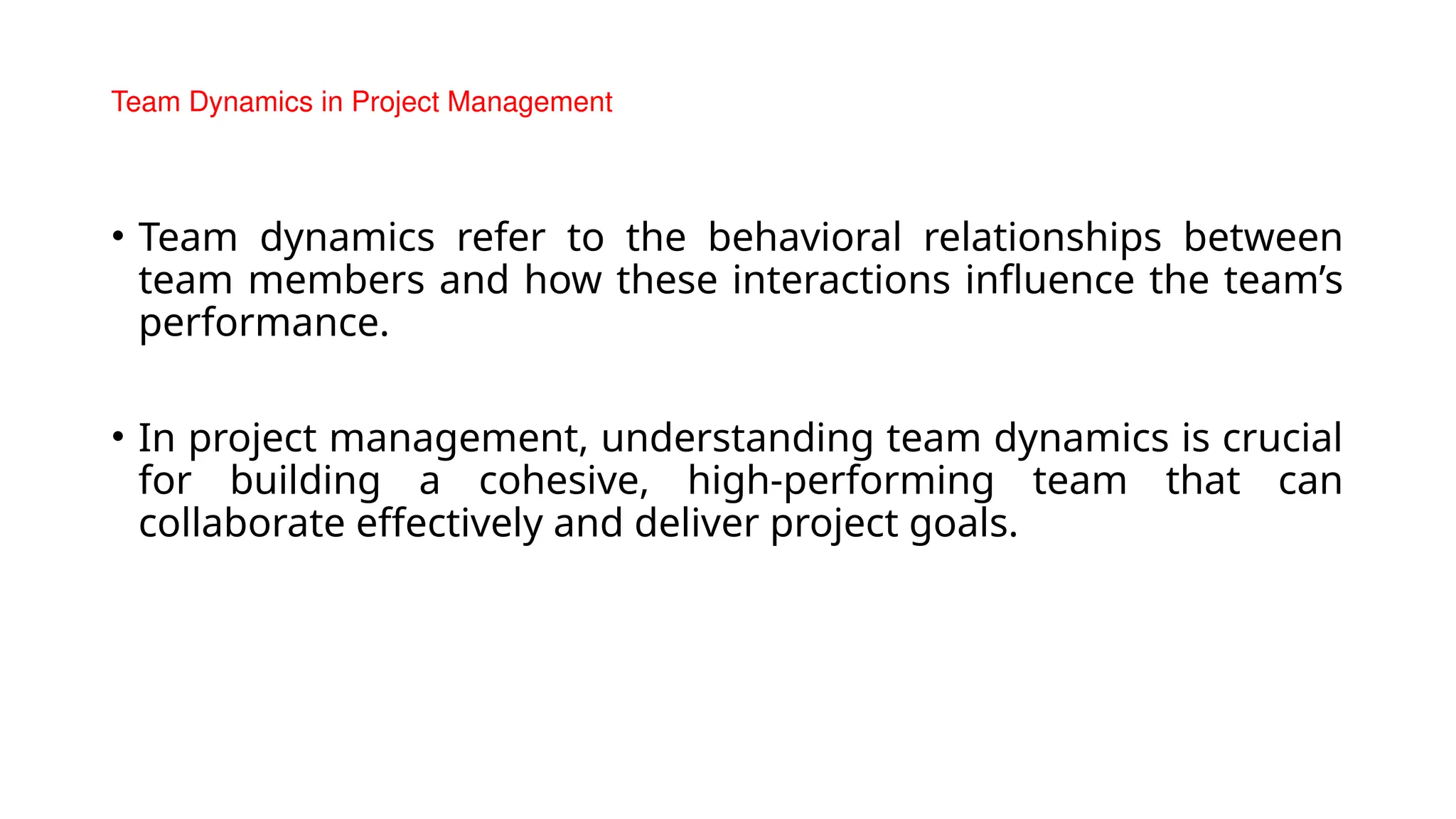 Team Dynamics in Project Management

• Team dynamics refer to the behavioral relationships between team members and how these interactions influence the team’s performance.

• In project management, understanding team dynamics is crucial for building a cohesive, high-performing team that can collaborate effectively and deliver project goals.